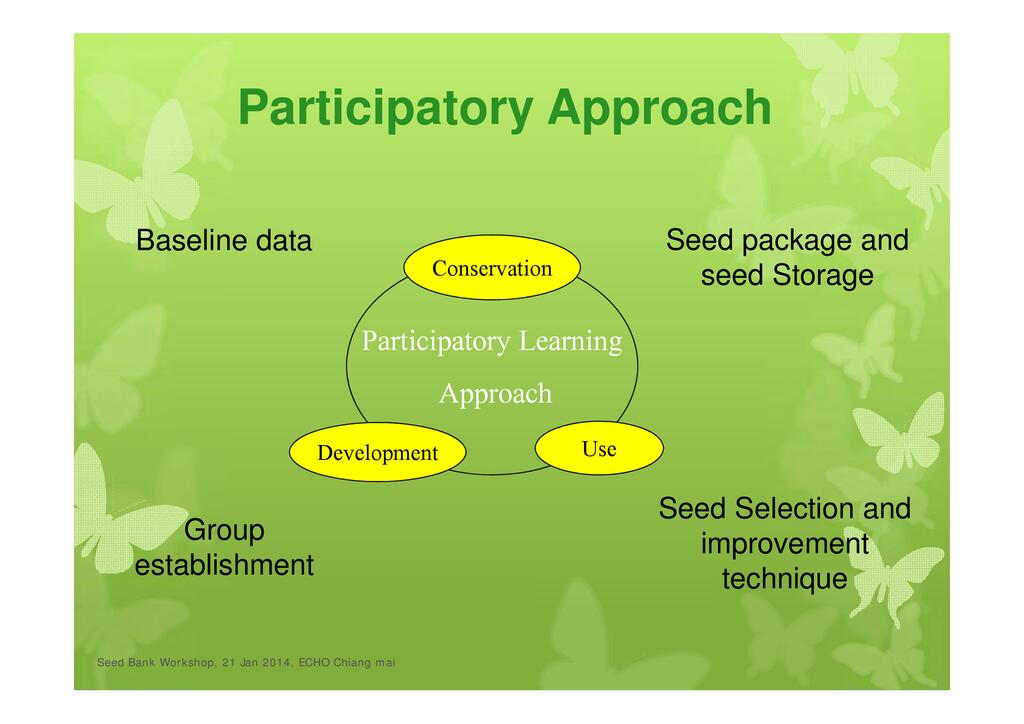 Participatory Approach

Baseline data

Seed package and seed Storage

Conservation

Participatory Learning Approach

Development

Use

Group establishment

Seed Selection and improvement technique

Seed Bank Workshop, 21 Jan 2014, ECHO Chiang mai